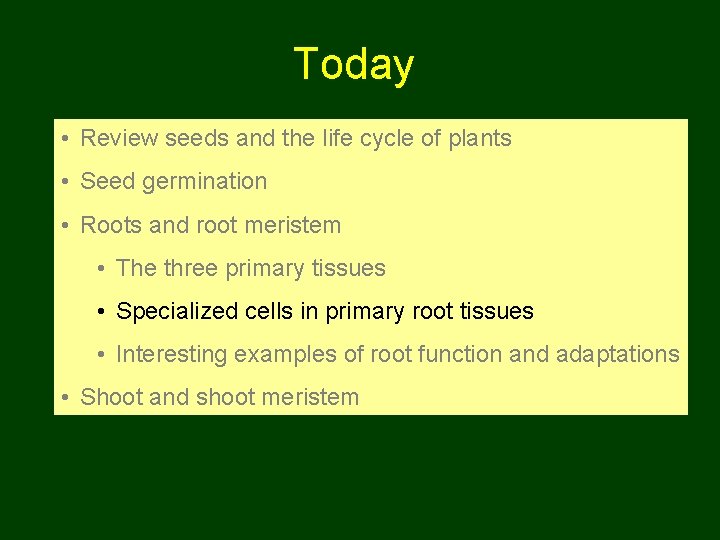 Today

• Review seeds and the life cycle of plants
• Seed germination
• Roots and root meristem
  • The three primary tissues
  • Specialized cells in primary root tissues
  • Interesting examples of root function and adaptations
• Shoot and shoot meristem